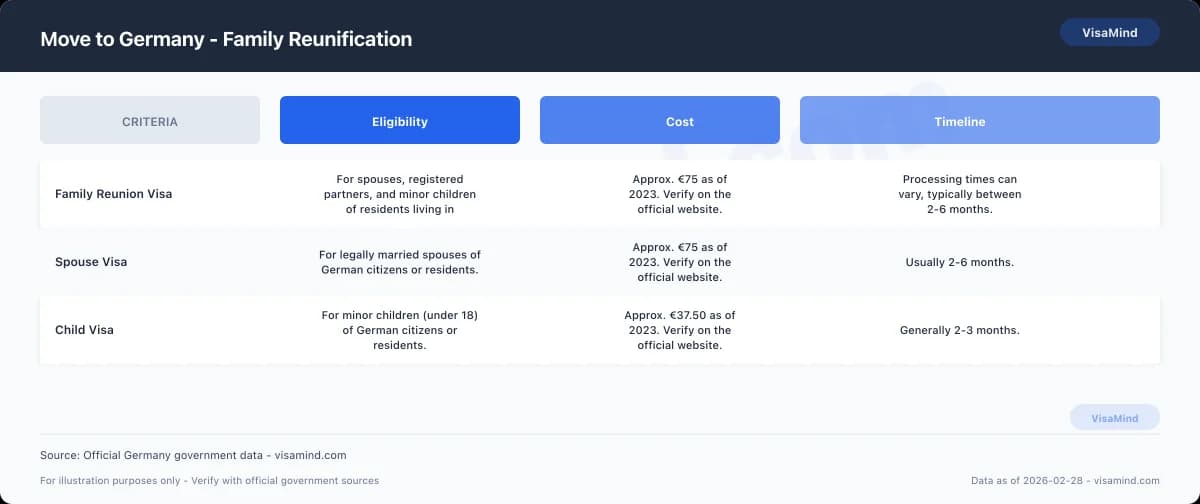 Move to Germany - Family Reunification

VisaMind

| CRITERIA | Eligibility | Cost | Timeline |
|---|---|---|---|
| Family Reunion Visa | For spouses, registered partners, and minor children of residents living in | Approx. €75 as of 2023. Verify on the official website. | Processing times can vary, typically between 2-6 months. |
| Spouse Visa | For legally married spouses of German citizens or residents. | Approx. €75 as of 2023. Verify on the official website. | Usually 2-6 months. |
| Child Visa | For minor children (under 18) of German citizens or residents. | Approx. €37.50 as of 2023. Verify on the official website. | Generally 2-3 months. |

VisaMind

Source: Official Germany government data - visamind.com

For illustration purposes only - Verify with official government sources

Data as of 2026-02-28 - visamind.com